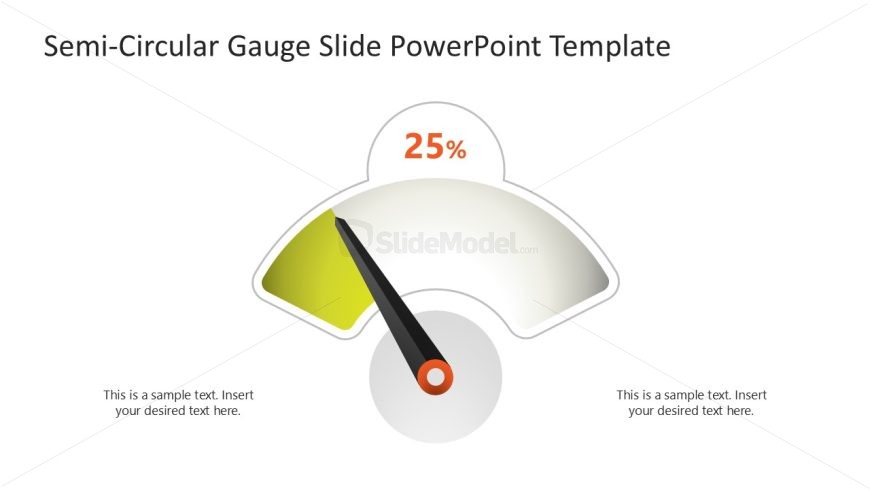 Semi-Circular Gauge Slide PowerPoint Template

25%

SlideModel.com

This is a sample text. Insert your desired text here.

This is a sample text. Insert your desired text here.